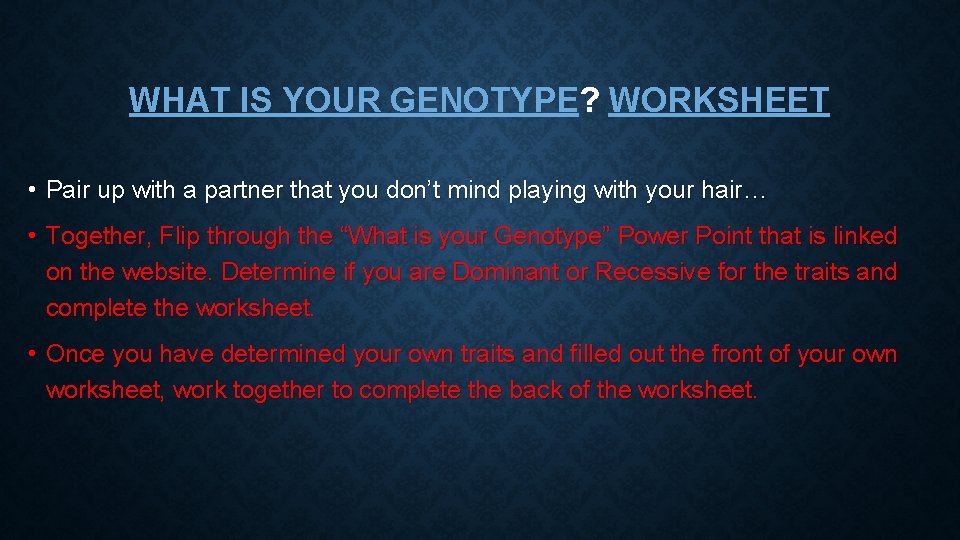 WHAT IS YOUR GENOTYPE? WORKSHEET

• Pair up with a partner that you don’t mind playing with your hair…

• Together, Flip through the “What is your Genotype” Power Point that is linked on the website. Determine if you are Dominant or Recessive for the traits and complete the worksheet.

• Once you have determined your own traits and filled out the front of your own worksheet, work together to complete the back of the worksheet.